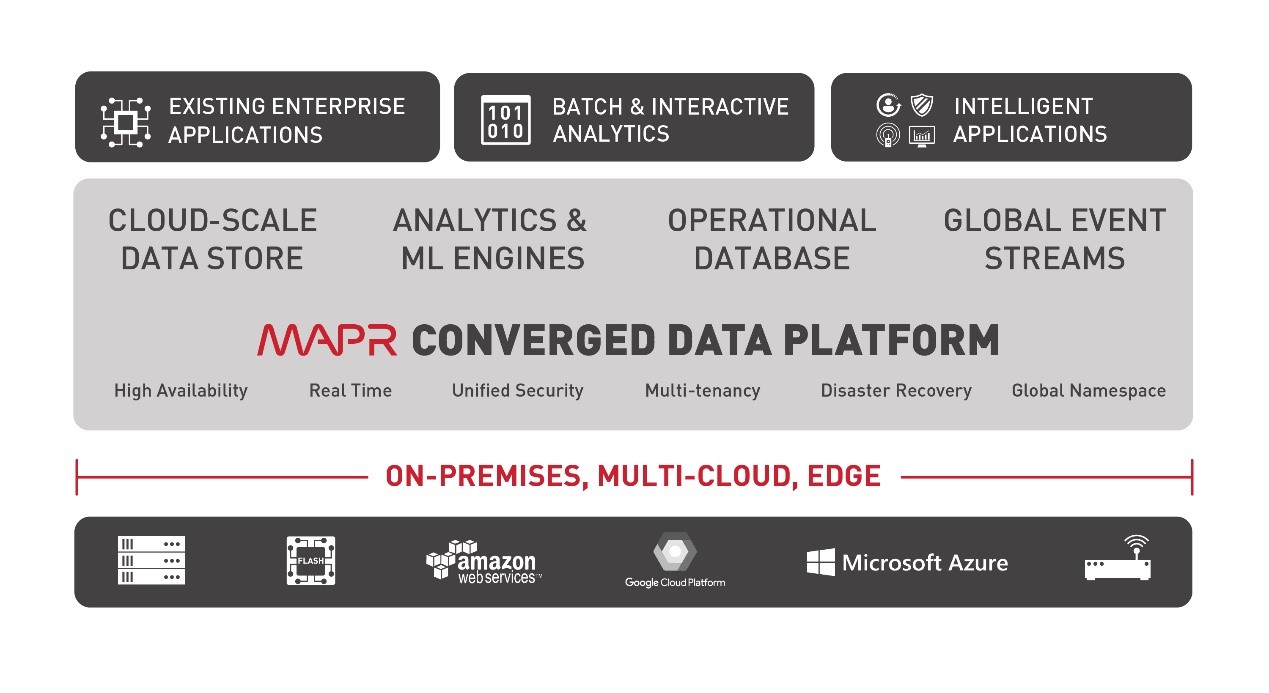 EXISTING ENTERPRISE APPLICATIONS

101
010
BATCH & INTERACTIVE ANALYTICS

INTELLIGENT APPLICATIONS

CLOUD-SCALE DATA STORE

ANALYTICS & ML ENGINES

OPERATIONAL DATABASE

GLOBAL EVENT STREAMS

MAPR CONVERGED DATA PLATFORM

High Availability Real Time Unified Security Multi-tenancy Disaster Recovery Global Namespace

ON-PREMISES, MULTI-CLOUD, EDGE

FLASH

amazon web services™

Google Cloud Platform

Microsoft Azure